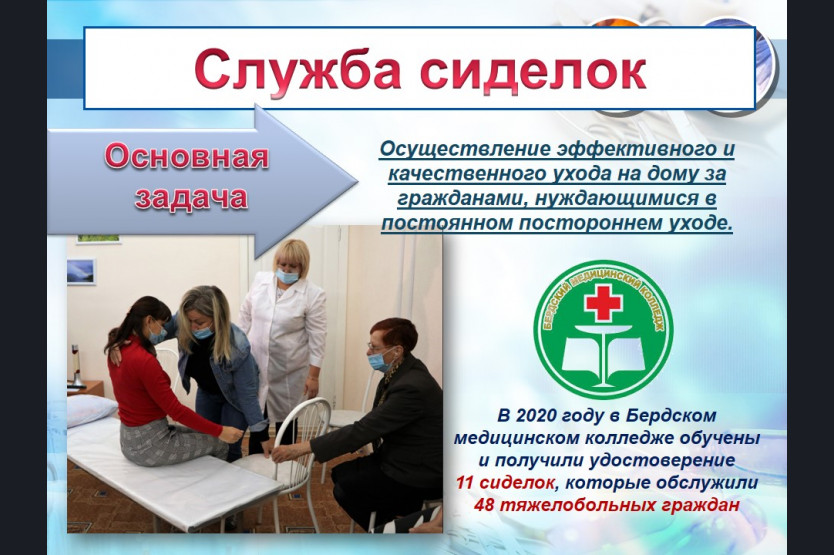 Служба сиделок

Основная задача

Осуществление эффективного и качественного ухода на дому за гражданами, нуждающимися в постоянном постороннем уходе.

БЕРДСКИЙ МЕДИЦИНСКИЙ КОЛЛЕДЖ

В 2020 году в Бердском медицинском колледже обучены и получили удостоверение 11 сиделок, которые обслужили 48 тяжелобольных граждан